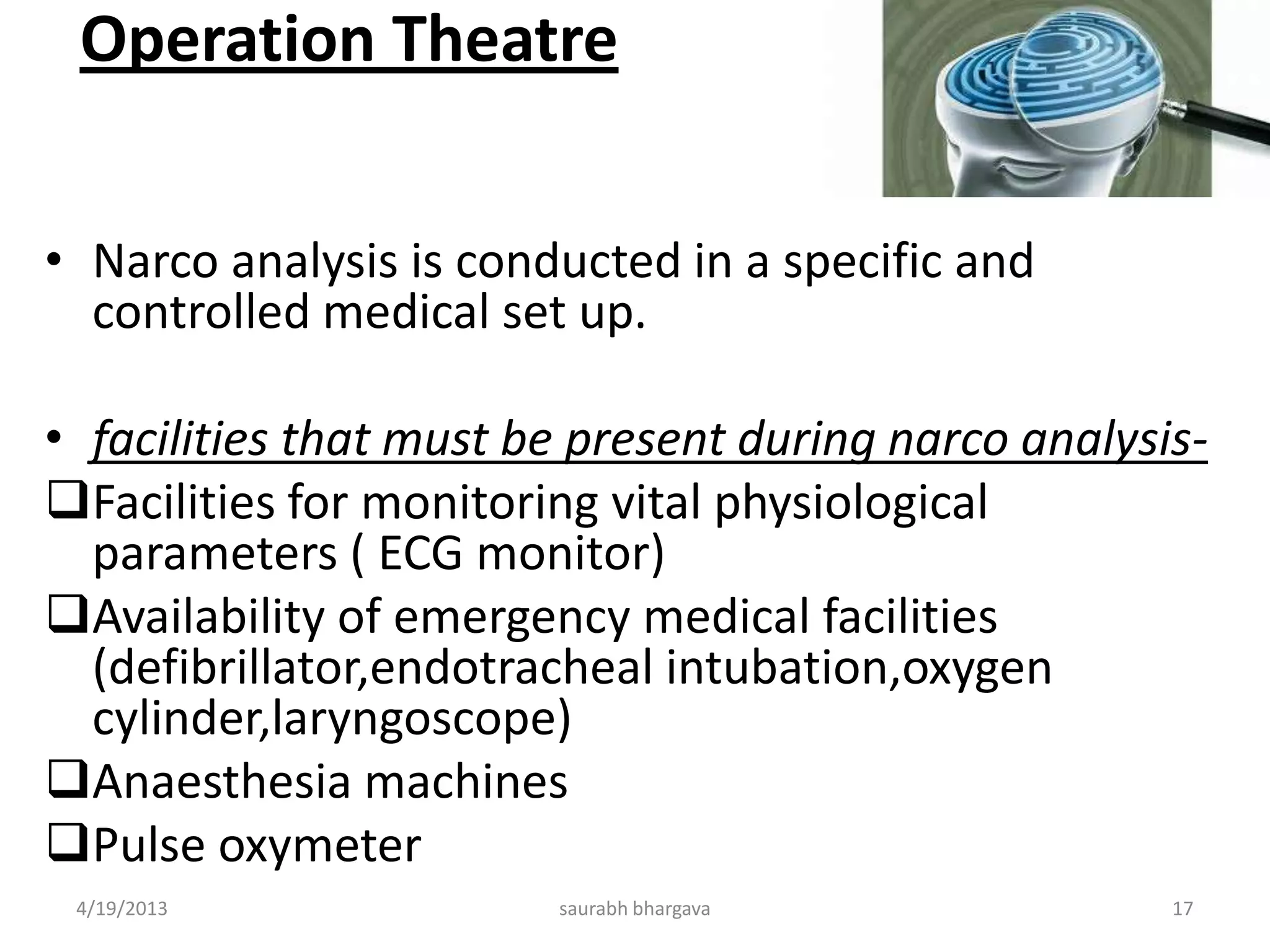 Operation Theatre

• Narco analysis is conducted in a specific and controlled medical set up.

• facilities that must be present during narco analysis-

❑Facilities for monitoring vital physiological parameters ( ECG monitor)

❑Availability of emergency medical facilities (defibrillator,endotracheal intubation,oxygen cylinder,laryngoscope)

❑Anaesthesia machines

❑Pulse oxymeter

4/19/2013 saurabh bhargava 17